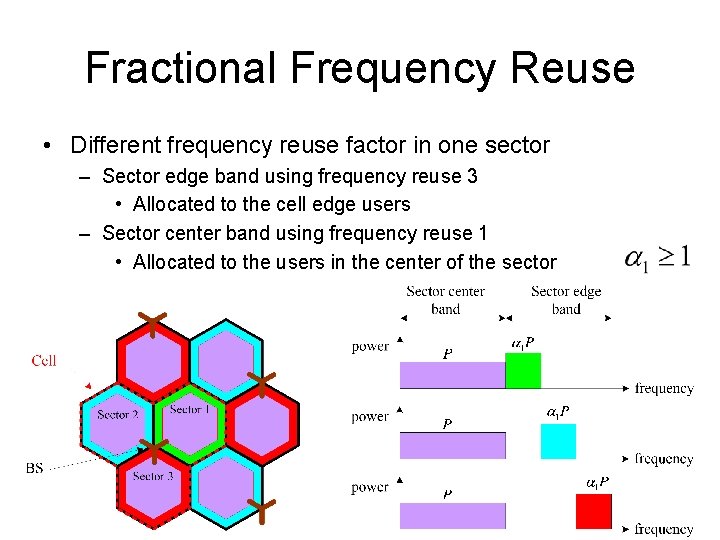 Fractional Frequency Reuse

• Different frequency reuse factor in one sector
– Sector edge band using frequency reuse 3
• Allocated to the cell edge users
– Sector center band using frequency reuse 1
• Allocated to the users in the center of the sector

$\alpha_1 \geq 1$

Cell

Sector 2

Sector 1

Sector 3

BS

Sector center band

Sector edge band

power

$P$

$\alpha_1 P$

frequency

power

$P$

$\alpha_1 P$

frequency

power

$P$

$\alpha_1 P$

frequency